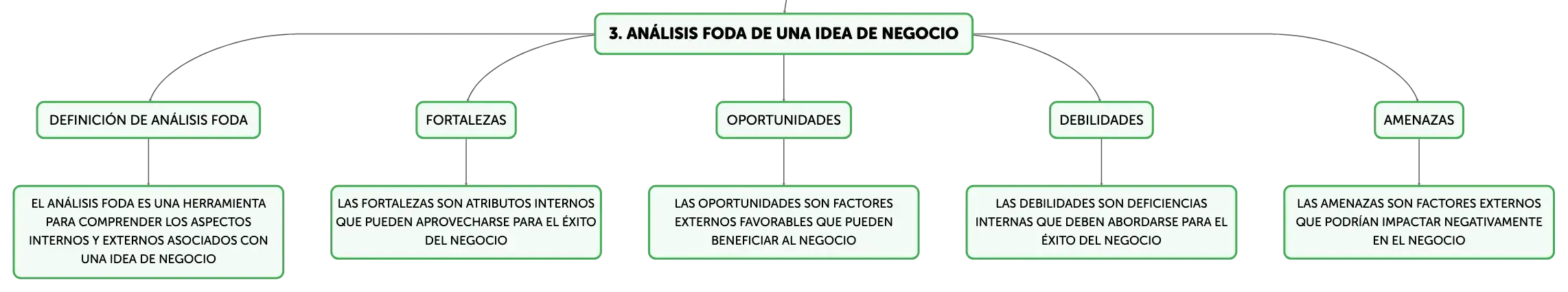 3. ANÁLISIS FODA DE UNA IDEA DE NEGOCIO

DEFINICIÓN DE ANÁLISIS FODA

EL ANÁLISIS FODA ES UNA HERRAMIENTA PARA COMPRENDER LOS ASPECTOS INTERNOS Y EXTERNOS ASOCIADOS CON UNA IDEA DE NEGOCIO

FORTALEZAS

LAS FORTALEZAS SON ATRIBUTOS INTERNOS QUE PUEDEN APROVECHARSE PARA EL ÉXITO DEL NEGOCIO

OPORTUNIDADES

LAS OPORTUNIDADES SON FACTORES EXTERNOS FAVORABLES QUE PUEDEN BENEFICIAR AL NEGOCIO

DEBILIDADES

LAS DEBILIDADES SON DEFICIENCIAS INTERNAS QUE DEBEN ABORDARSE PARA EL ÉXITO DEL NEGOCIO

AMENAZAS

LAS AMENAZAS SON FACTORES EXTERNOS QUE PODRÍAN IMPACTAR NEGATIVAMENTE EN EL NEGOCIO